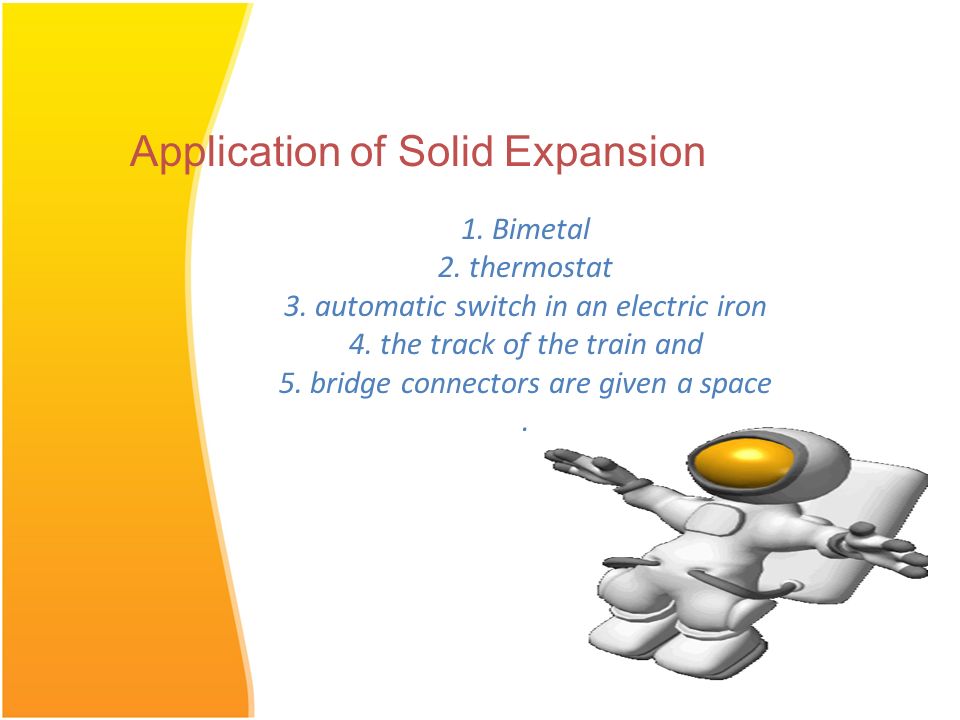 Application of Solid Expansion

1. Bimetal
2. thermostat
3. automatic switch in an electric iron
4. the track of the train and
5. bridge connectors are given a space
.